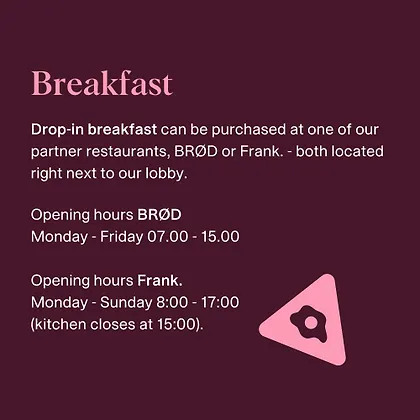 Breakfast

Drop-in breakfast can be purchased at one of our partner restaurants, BRØD or Frank. - both located right next to our lobby.

Opening hours BRØD
Monday - Friday 07.00 - 15.00

Opening hours Frank.
Monday - Sunday 8:00 - 17:00
(kitchen closes at 15:00).